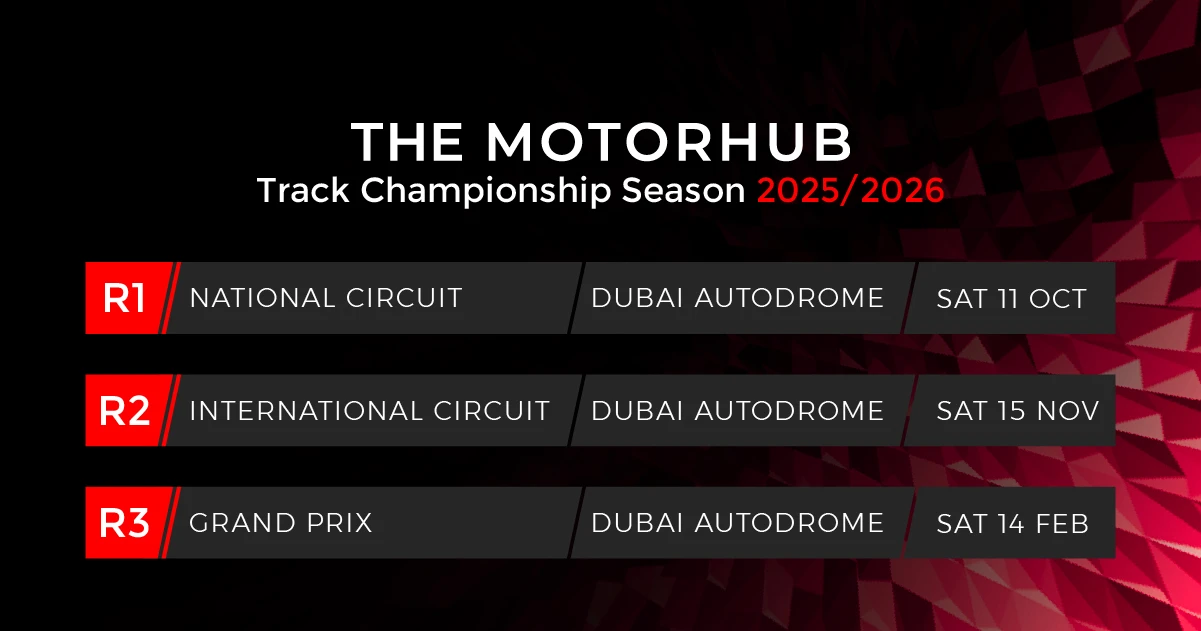 THE MOTORHUB
Track Championship Season 2025/2026

| R1 | NATIONAL CIRCUIT | DUBAI AUTODROME | SAT 11 OCT |
|---|---|---|---|
| R2 | INTERNATIONAL CIRCUIT | DUBAI AUTODROME | SAT 15 NOV |
| R3 | GRAND PRIX | DUBAI AUTODROME | SAT 14 FEB |